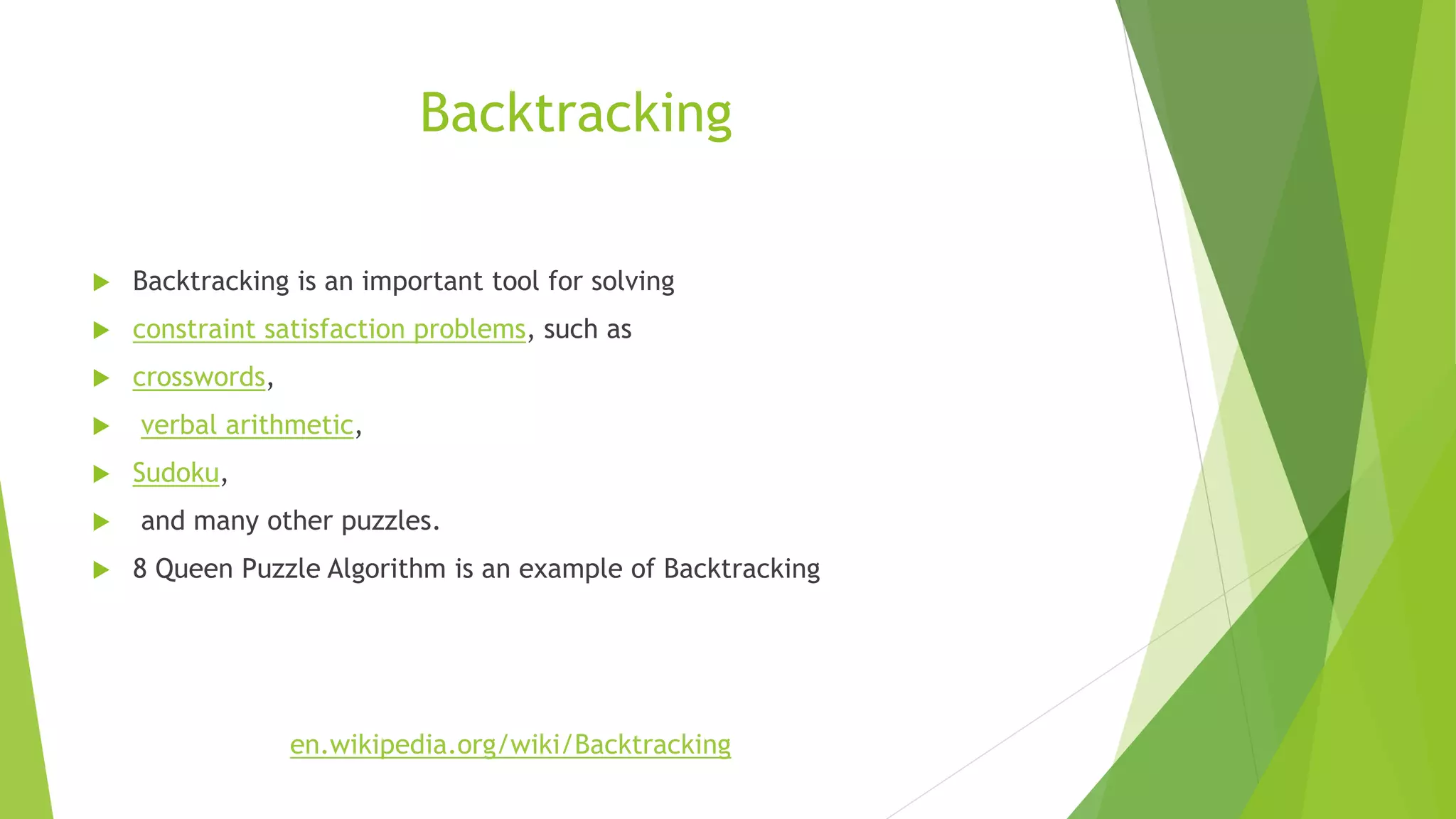 Backtracking

Backtracking is an important tool for solving

constraint satisfaction problems, such as

crosswords,

verbal arithmetic,

Sudoku,

and many other puzzles.

8 Queen Puzzle Algorithm is an example of Backtracking

en.wikipedia.org/wiki/Backtracking